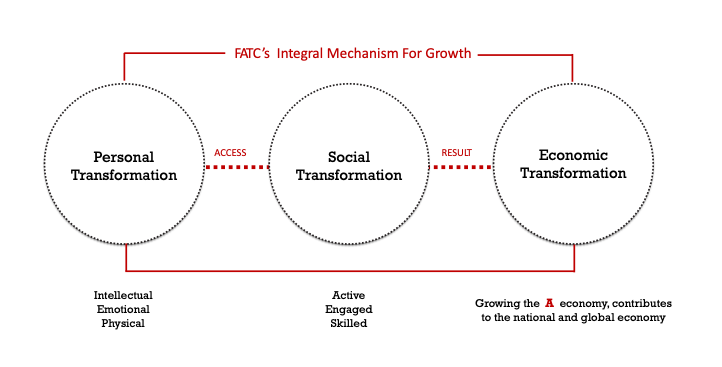 FATC's Integral Mechanism For Growth

Personal Transformation

ACCESS

Social Transformation

RESULT

Economic Transformation

Intellectual
Emotional
Physical

Active
Engaged
Skilled

Growing the A economy, contributes to the national and global economy